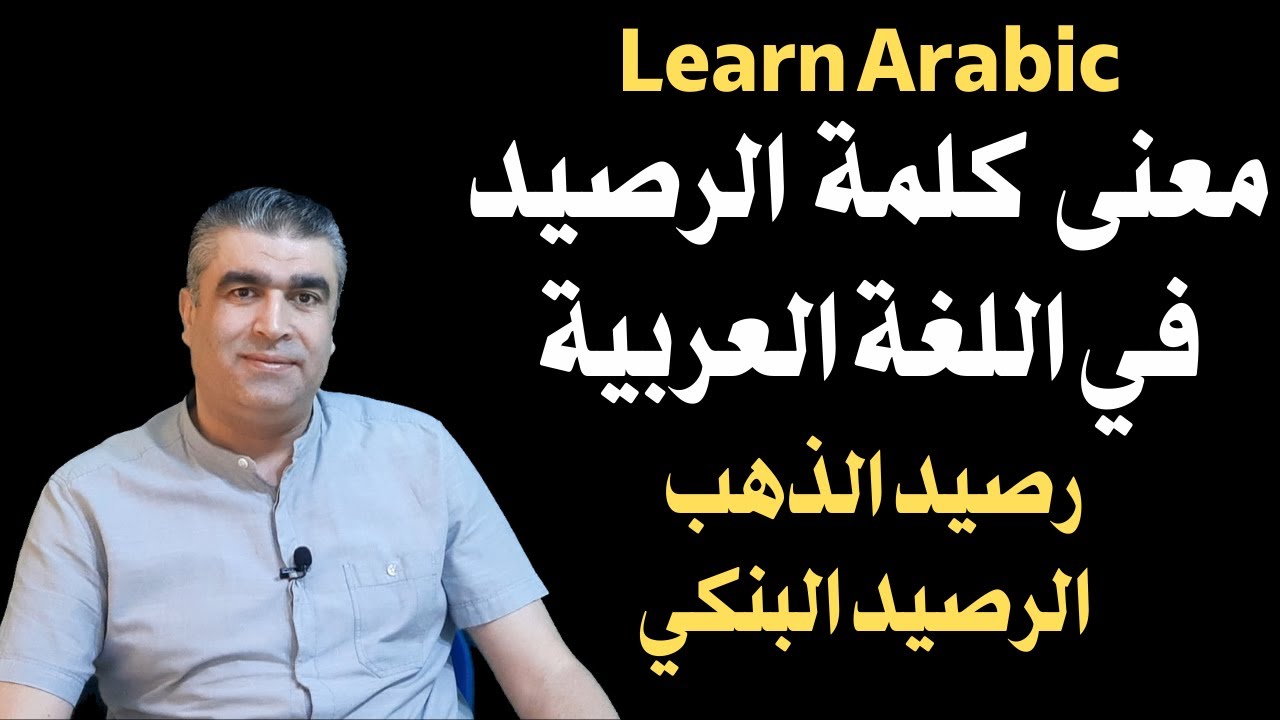 Learn Arabic

معنى كلمة الرصيد في اللغة العربية

رصيد الذهب
الرصيد البنكي